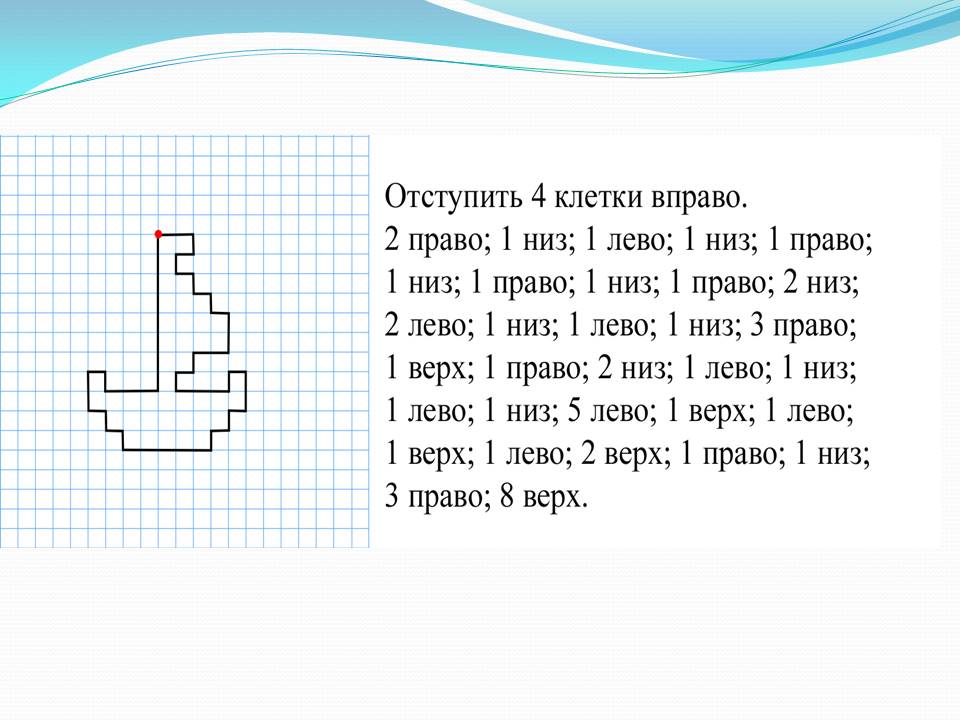 Отступить 4 клетки вправо.
2 право; 1 низ; 1 лево; 1 низ; 1 право; 1 низ; 1 право; 1 низ; 1 право; 2 низ; 2 лево; 1 низ; 1 лево; 1 низ; 3 право; 1 верх; 1 право; 2 низ; 1 лево; 1 низ; 1 лево; 1 низ; 5 лево; 1 верх; 1 лево; 1 верх; 1 лево; 2 верх; 1 право; 1 низ; 3 право; 8 верх.